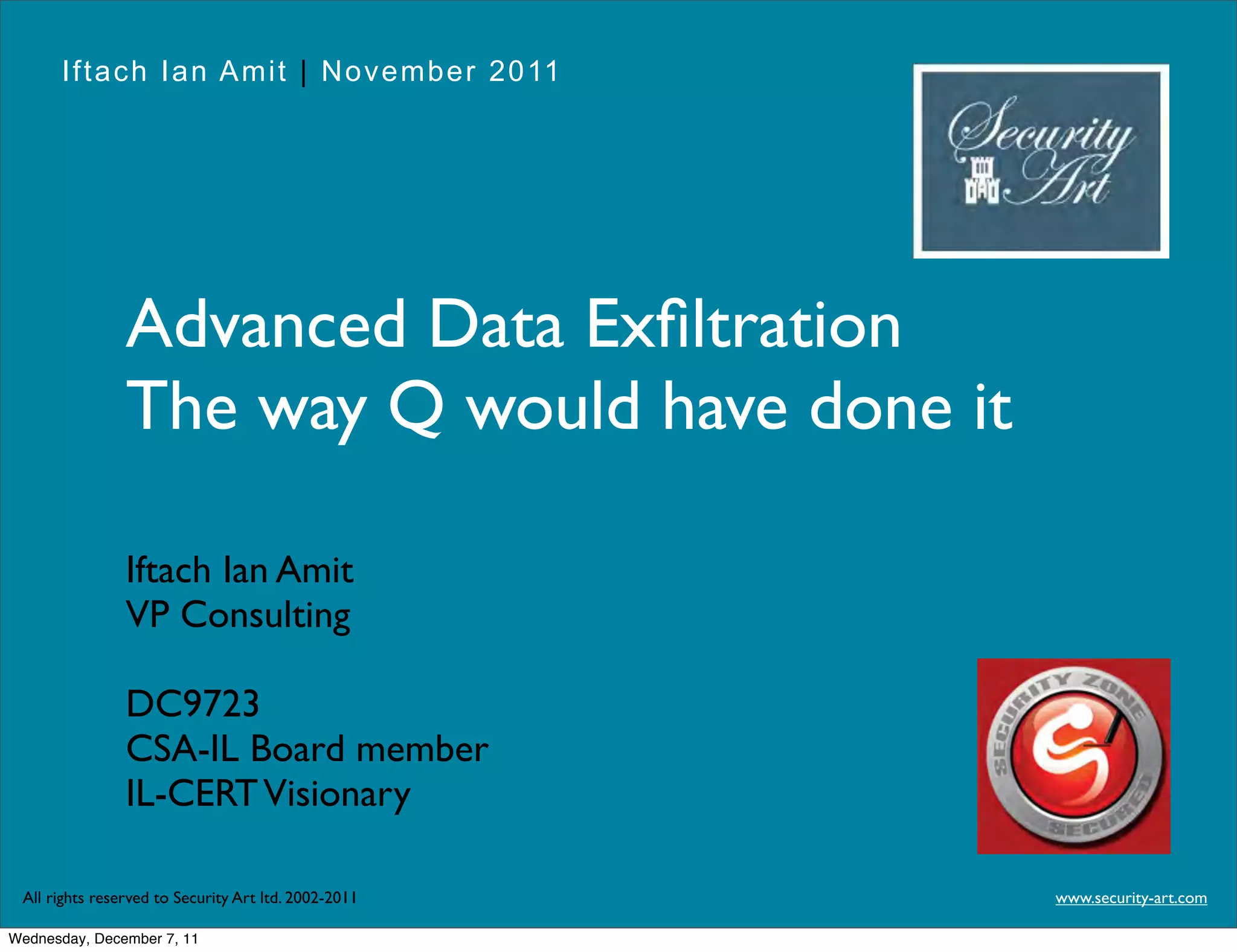 Iftach Ian Amit | November 2011

Security Art

Advanced Data Exfiltration
The way Q would have done it

Iftach Ian Amit
VP Consulting

DC9723
CSA-IL Board member
IL-CERT Visionary

SECURITY ZONE SECURED

All rights reserved to Security Art ltd. 2002-2011

www.security-art.com

Wednesday, December 7, 11